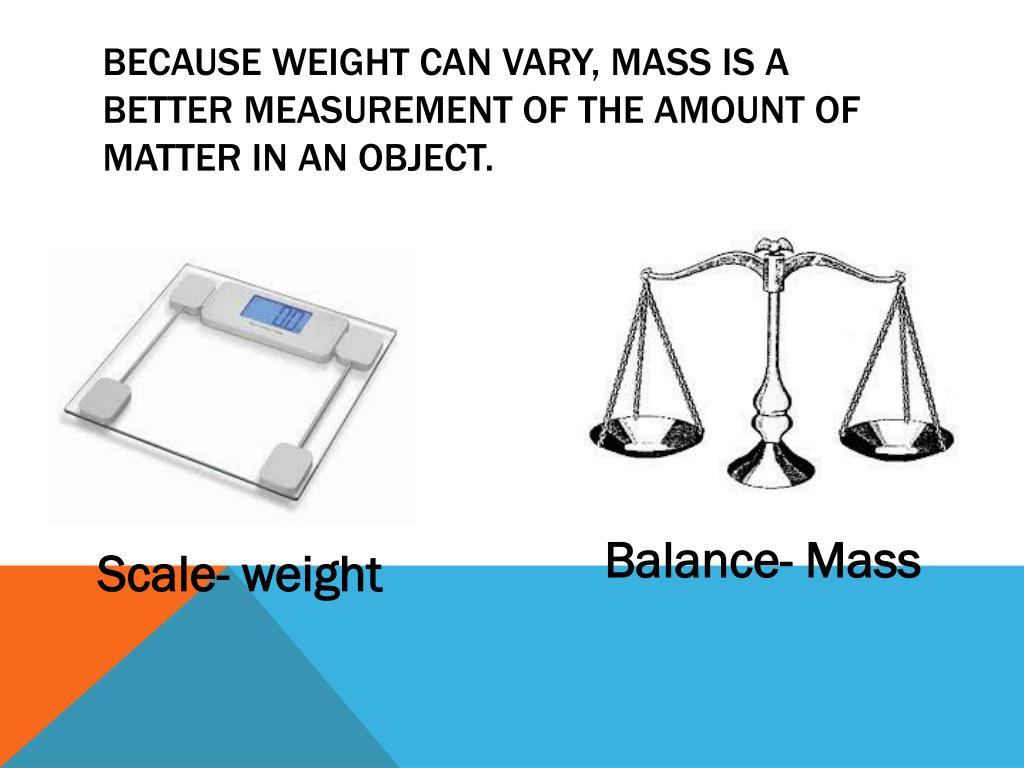 BECAUSE WEIGHT CAN VARY, MASS IS A BETTER MEASUREMENT OF THE AMOUNT OF MATTER IN AN OBJECT.

Scale- weight

Balance- Mass